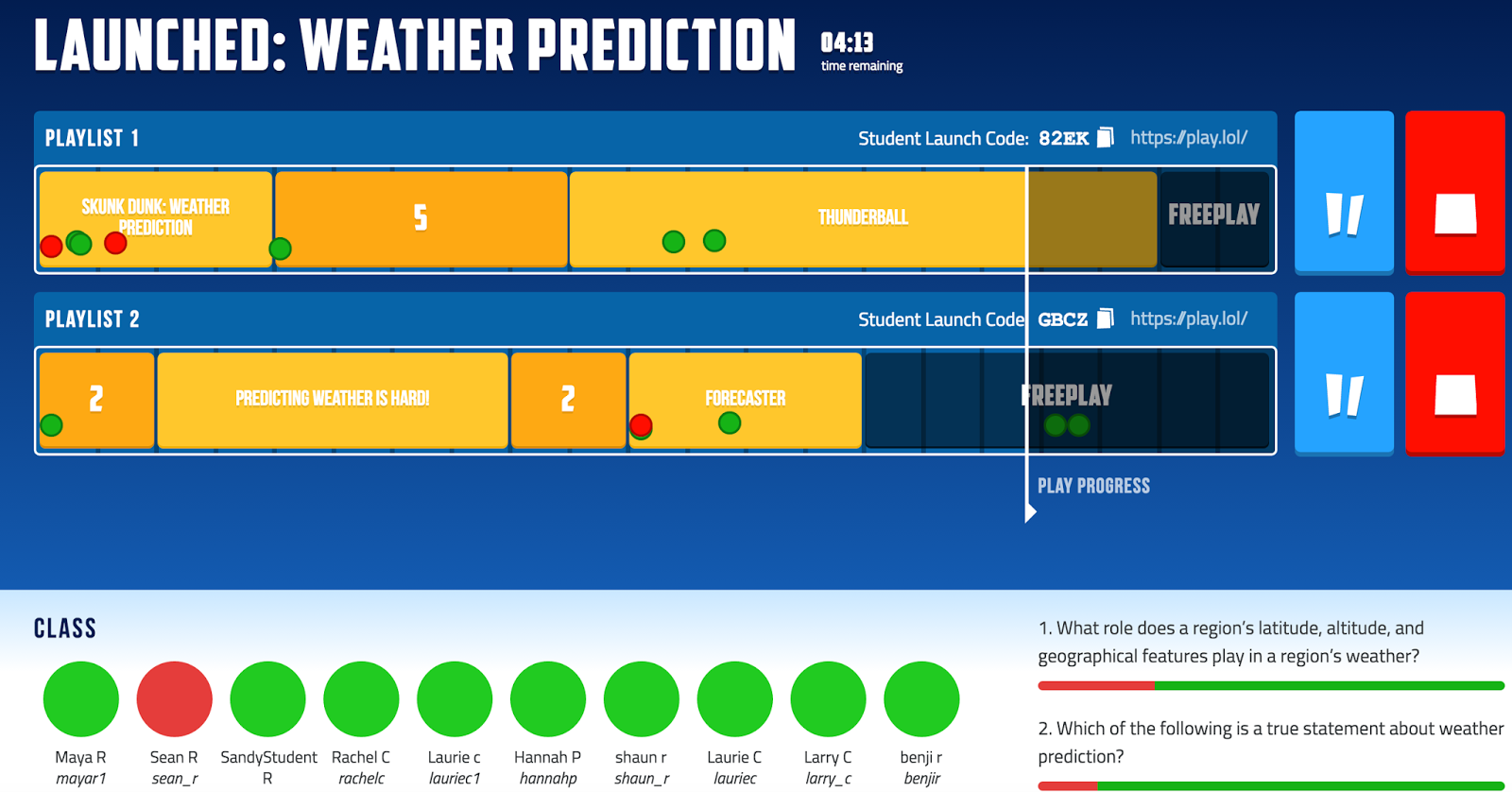 LAUNCHED: WEATHER PREDICTION

04:13
time remaining

PLAYLIST 1

Student Launch Code: 82EK https://play.lol/

SKUNK DUNK: WEATHER PREDICTION

5

THUNDERBALL

FREEPLAY

PLAYLIST 2

Student Launch Code GBCZ https://play.lol/

2

PREDICTING WEATHER IS HARD!

2

FORECASTER

FREEPLAY

PLAY PROGRESS

CLASS

Maya R
mayar1

Sean R
sean_r

SandyStudent R

Rachel C
rachelc

Laurie c
lauriec1

Hannah P
hannahp

shaun r
shaun_r

Laurie C
lauriec

Larry C
larry_c

benji r
benjir

1. What role does a region's latitude, altitude, and geographical features play in a region's weather?

2. Which of the following is a true statement about weather prediction?